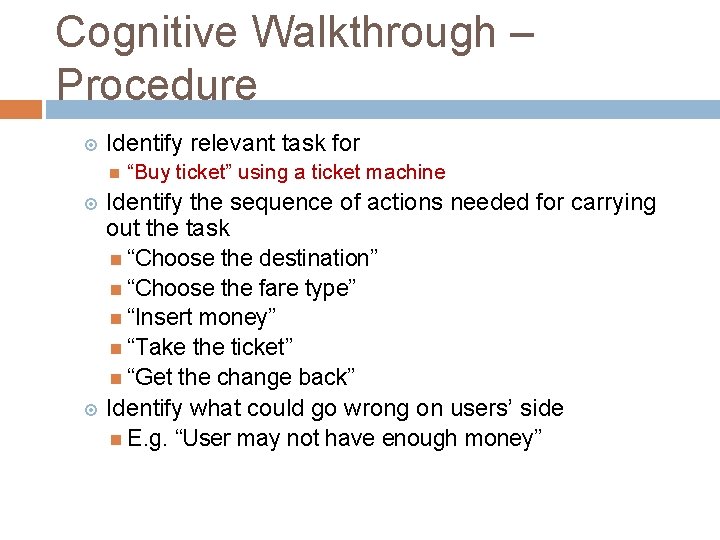 Cognitive Walkthrough – Procedure

Identify relevant task for
“Buy ticket” using a ticket machine
Identify the sequence of actions needed for carrying out the task
“Choose the destination”
“Choose the fare type”
“Insert money”
“Take the ticket”
“Get the change back”
Identify what could go wrong on users’ side
E.g. “User may not have enough money”